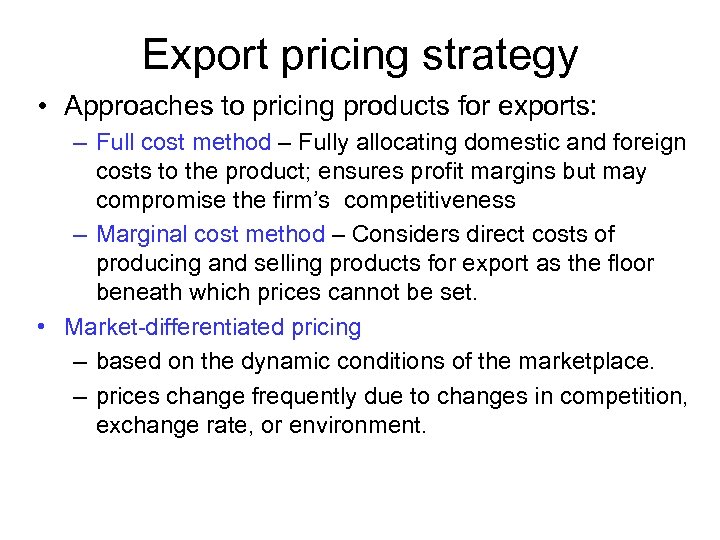 Export pricing strategy

• Approaches to pricing products for exports:

– Full cost method – Fully allocating domestic and foreign costs to the product; ensures profit margins but may compromise the firm's competitiveness

– Marginal cost method – Considers direct costs of producing and selling products for export as the floor beneath which prices cannot be set.

• Market-differentiated pricing

– based on the dynamic conditions of the marketplace.

– prices change frequently due to changes in competition, exchange rate, or environment.